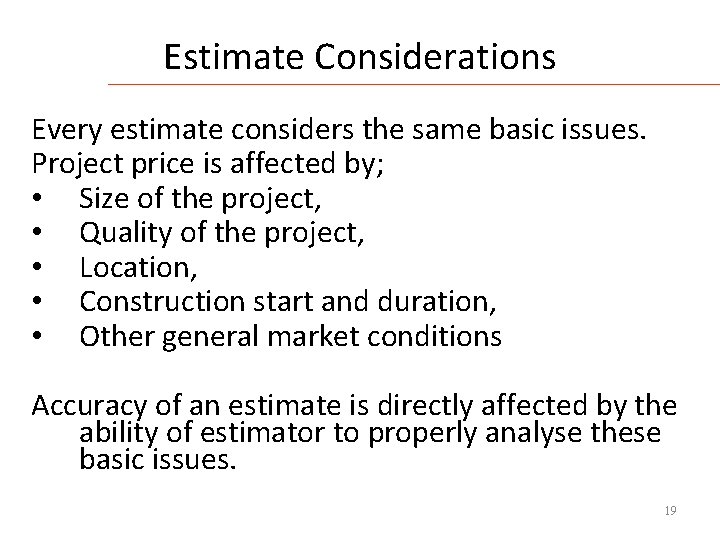 Estimate Considerations

Every estimate considers the same basic issues.
Project price is affected by;
• Size of the project,
• Quality of the project,
• Location,
• Construction start and duration,
• Other general market conditions

Accuracy of an estimate is directly affected by the ability of estimator to properly analyse these basic issues.

19